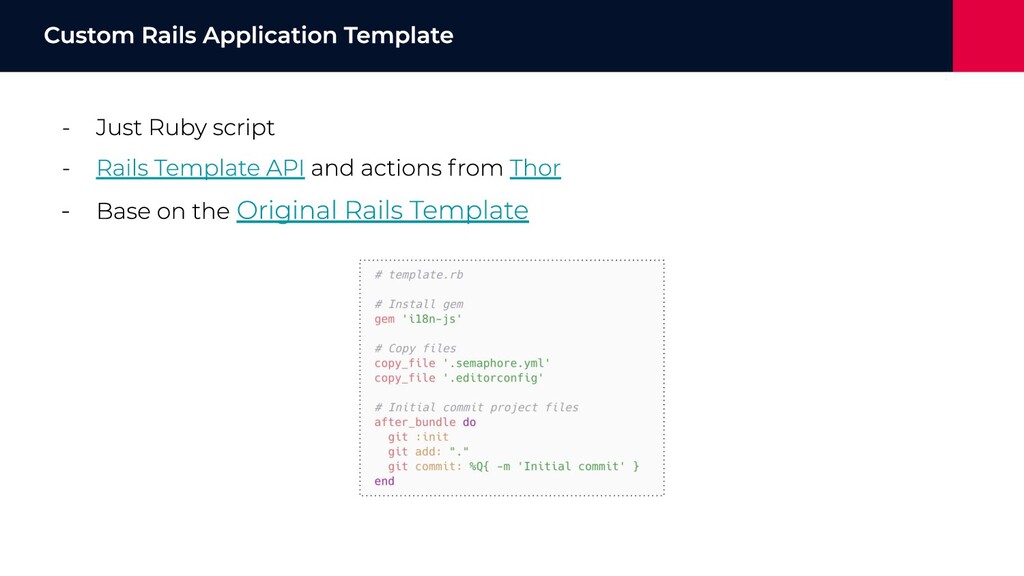 Custom Rails Application Template

- Just Ruby script
- Rails Template API and actions from Thor
- Base on the Original Rails Template

# template.rb

# Install gem
gem 'i18n-js'

# Copy files
copy_file '.semaphore.yml'
copy_file '.editorconfig'

# Initial commit project files
after_bundle do
  git :init
  git add: "."
  git commit: %Q{ -m 'Initial commit' }
end